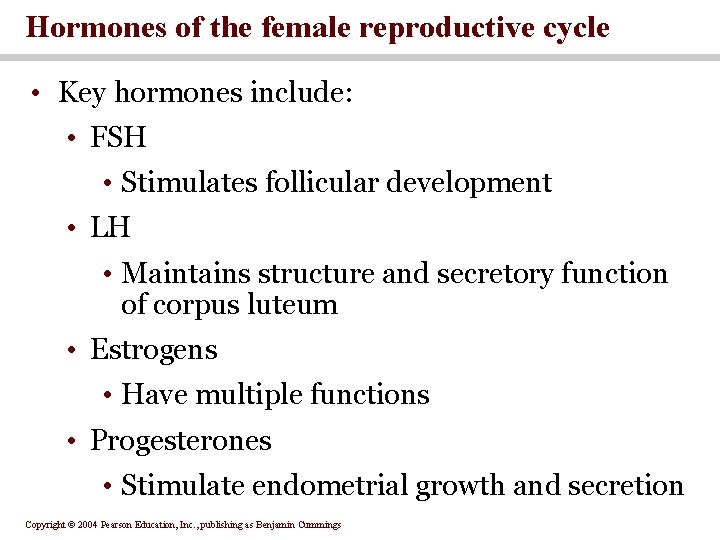 Hormones of the female reproductive cycle

• Key hormones include:

• FSH

• Stimulates follicular development

• LH

• Maintains structure and secretory function of corpus luteum

• Estrogens

• Have multiple functions

• Progesterones

• Stimulate endometrial growth and secretion

Copyright © 2004 Pearson Education, Inc., publishing as Benjamin Cummings